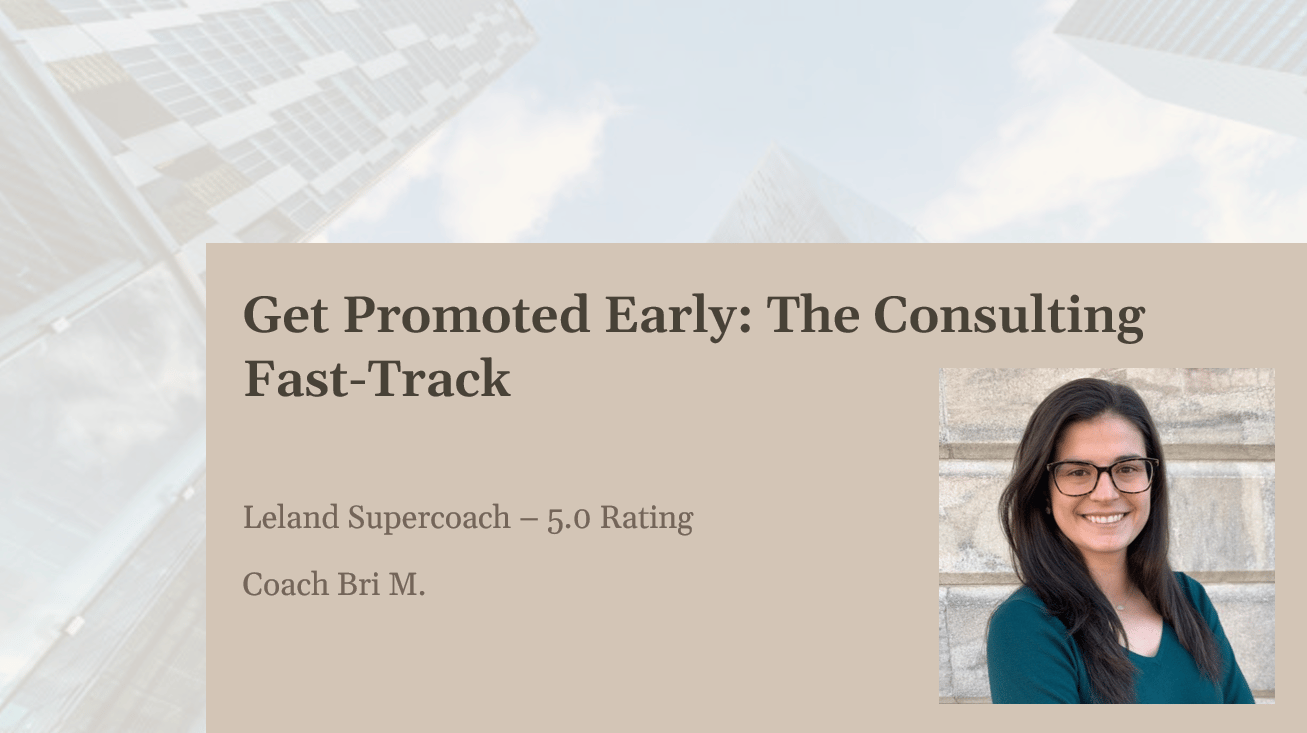 Get Promoted Early: The Consulting Fast-Track

Leland Supercoach – 5.0 Rating

Coach Bri M.